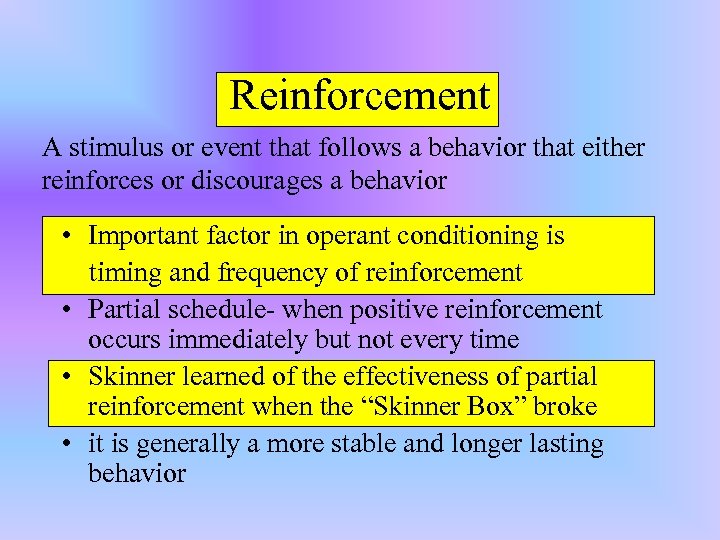 Reinforcement

A stimulus or event that follows a behavior that either reinforces or discourages a behavior

• Important factor in operant conditioning is timing and frequency of reinforcement
• Partial schedule- when positive reinforcement occurs immediately but not every time
• Skinner learned of the effectiveness of partial reinforcement when the “Skinner Box” broke
• it is generally a more stable and longer lasting behavior